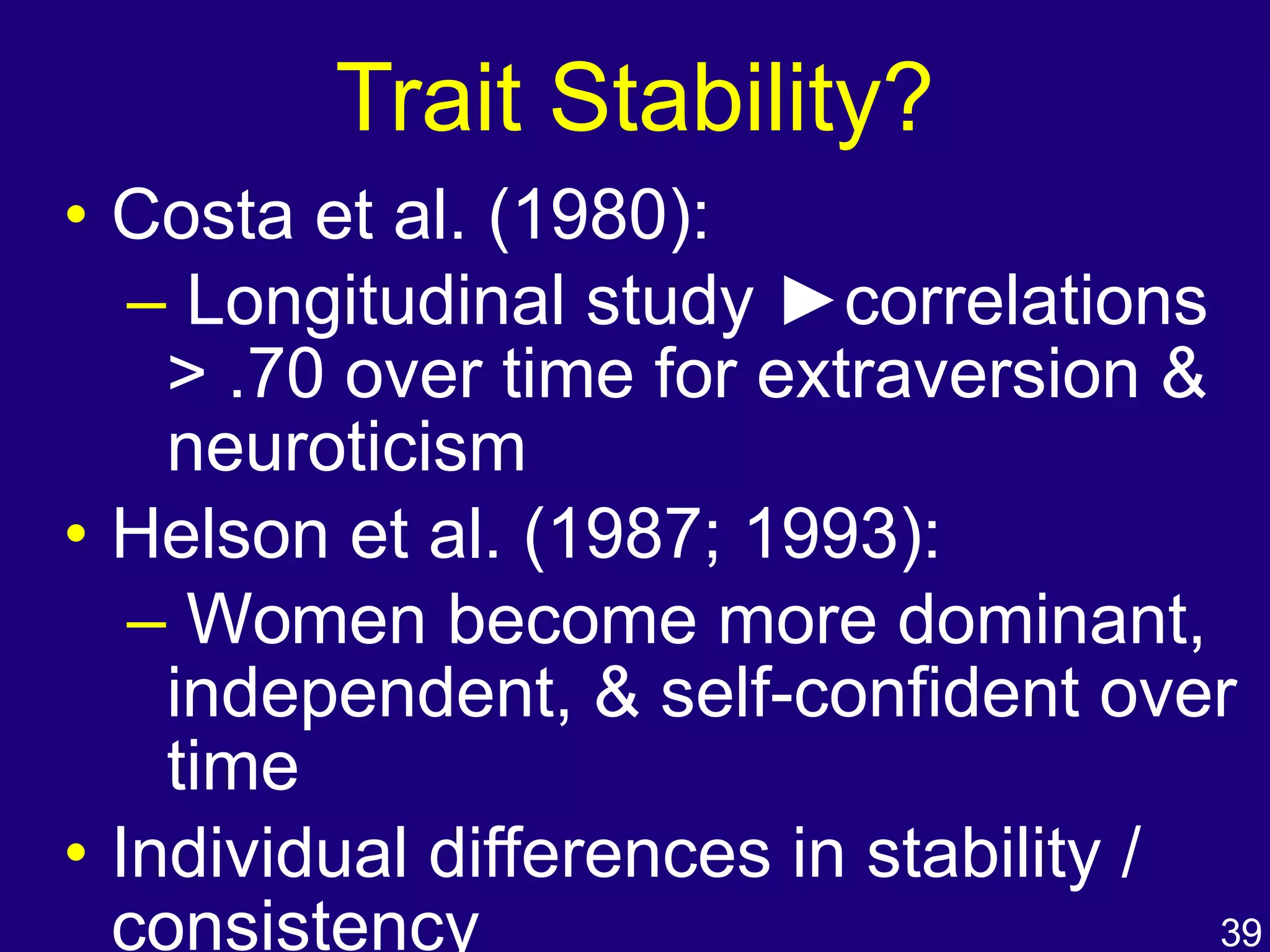 Trait Stability?

• Costa et al. (1980):
– Longitudinal study ►correlations > .70 over time for extraversion & neuroticism

• Helson et al. (1987; 1993):
– Women become more dominant, independent, & self-confident over time

• Individual differences in stability / consistency

39